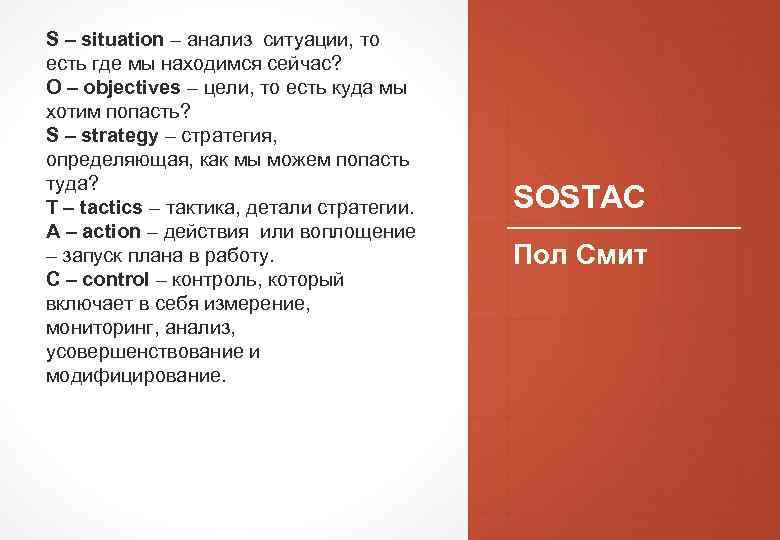 S – situation – анализ ситуации, то есть где мы находимся сейчас?
O – objectives – цели, то есть куда мы хотим попасть?
S – strategy – стратегия, определяющая, как мы можем попасть туда?
T – tactics – тактика, детали стратегии.
A – action – действия или воплощение – запуск плана в работу.
C – control – контроль, который включает в себя измерение, мониторинг, анализ, усовершенствование и модифицирование.

SOSTAC

Пол Смит